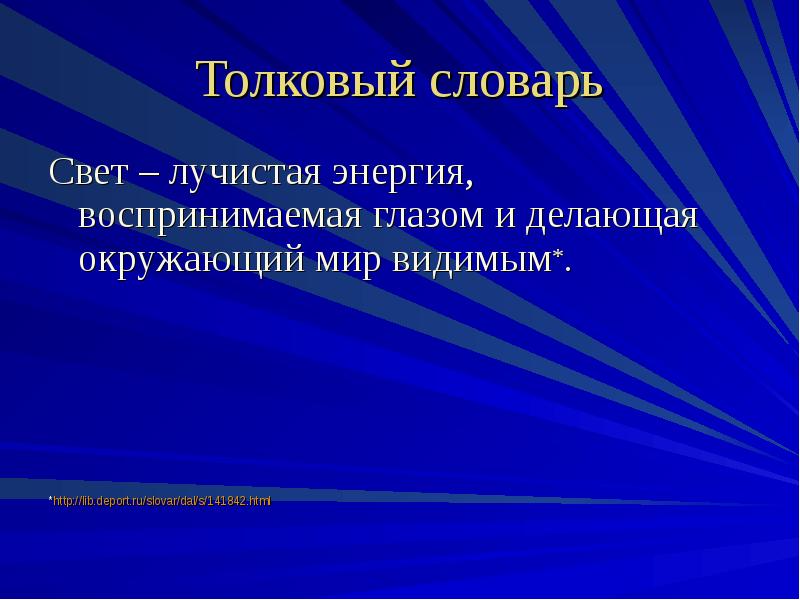 Толковый словарь

Свет – лучистая энергия, воспринимаемая глазом и делающая окружающий мир видимым*.

*http://lib.deport.ru/slovar/dal/s/141842.html